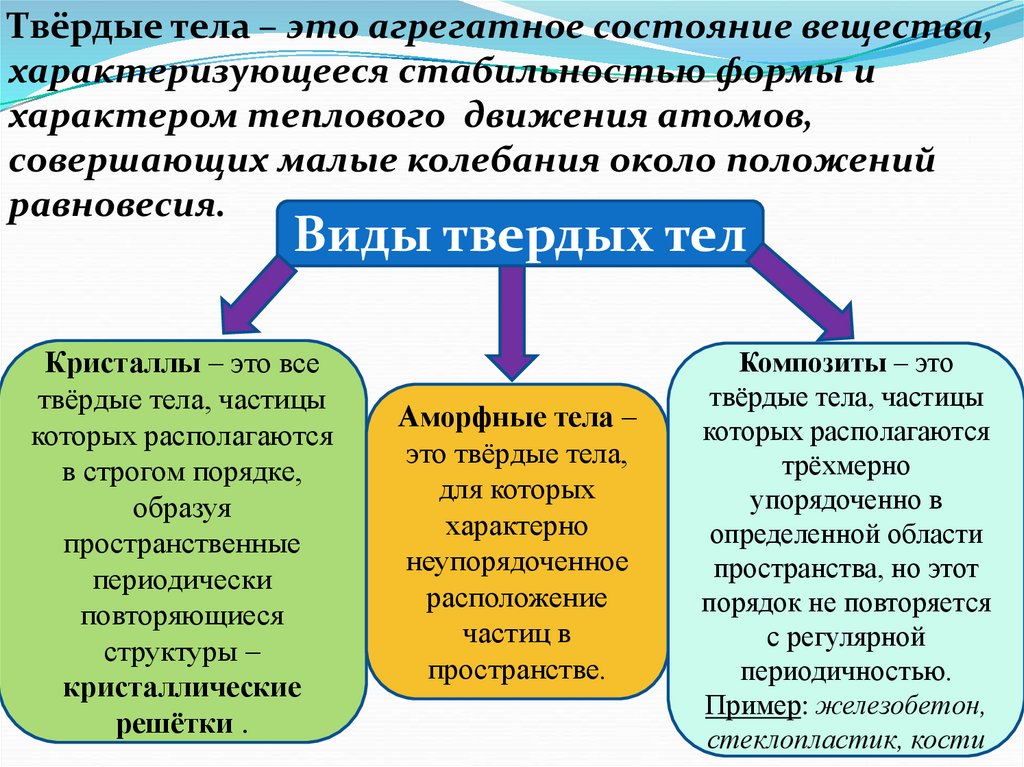 Твёрдые тела – это агрегатное состояние вещества, характеризующееся стабильностью формы и характером теплового движения атомов, совершающих малые колебания около положений равновесия.

Виды твердых тел

Кристаллы – это все твёрдые тела, частицы которых располагаются в строгом порядке, образуя пространственные периодически повторяющиеся структуры – кристаллические решётки .

Аморфные тела – это твёрдые тела, для которых характерно неупорядоченное расположение частиц в пространстве.

Композиты – это твёрдые тела, частицы которых располагаются трёхмерно упорядоченно в определенной области пространства, но этот порядок не повторяется с регулярной периодичностью. Пример: железобетон, стеклопластик, кости